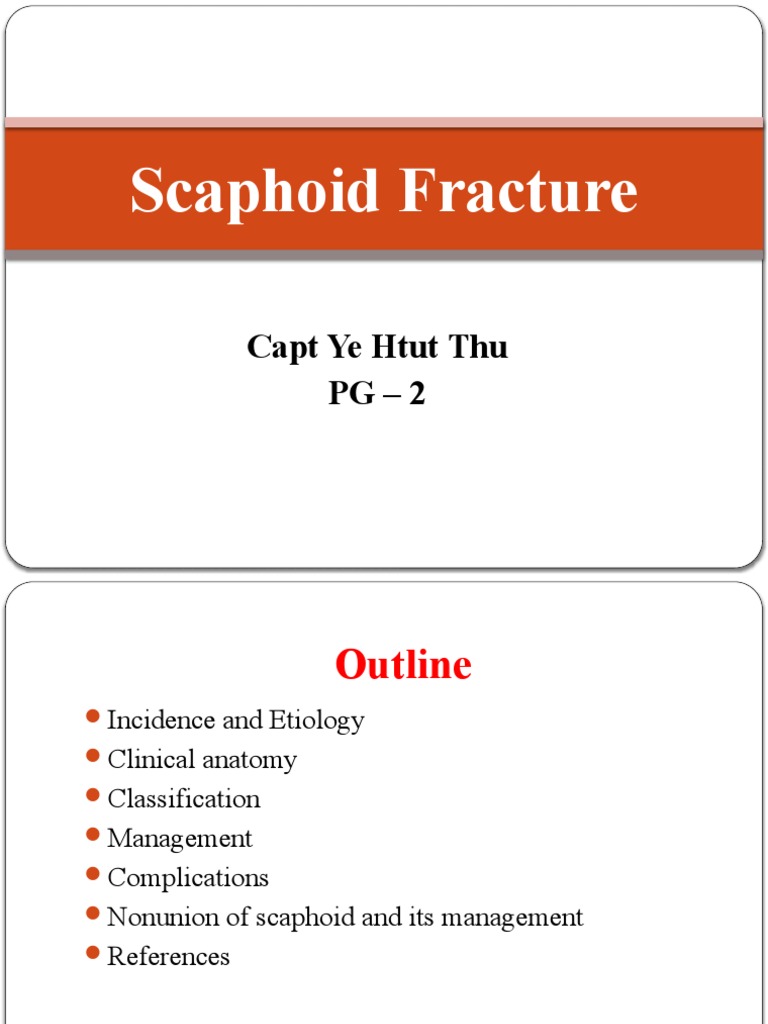 Scaphoid Fracture

Capt Ye Htut Thu
PG – 2

Outline

- Incidence and Etiology
- Clinical anatomy
- Classification
- Management
- Complications
- Nonunion of scaphoid and its management
- References